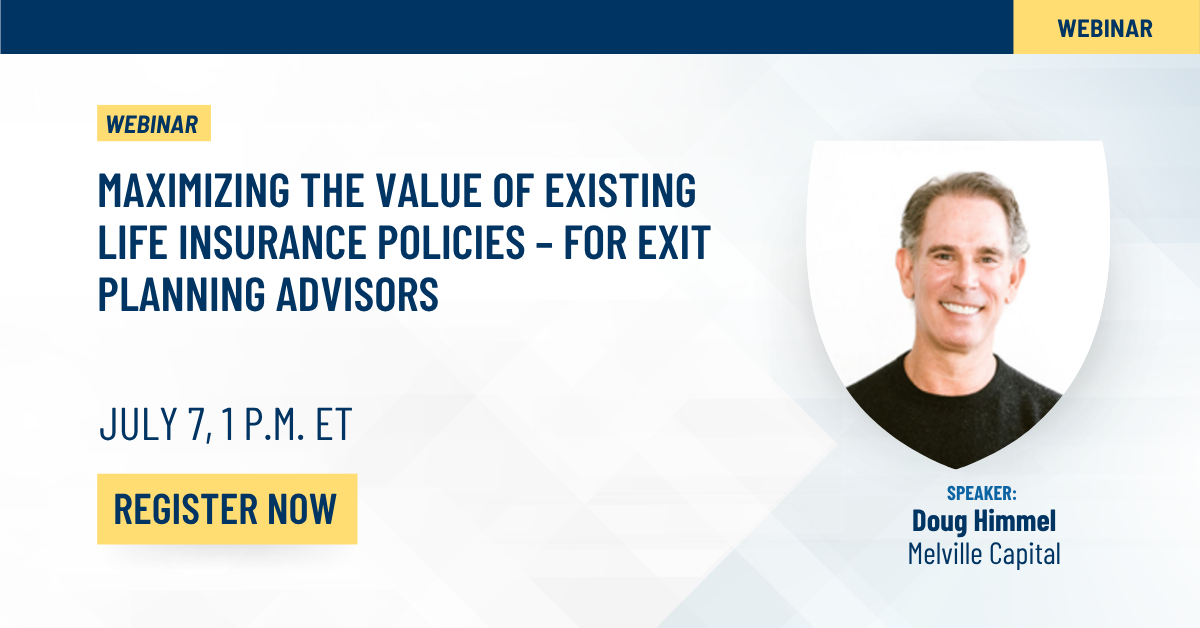 WEBINAR

WEBINAR

MAXIMIZING THE VALUE OF EXISTING LIFE INSURANCE POLICIES – FOR EXIT PLANNING ADVISORS

JULY 7, 1 P.M. ET

REGISTER NOW

SPEAKER:
Doug Himmel
Melville Capital